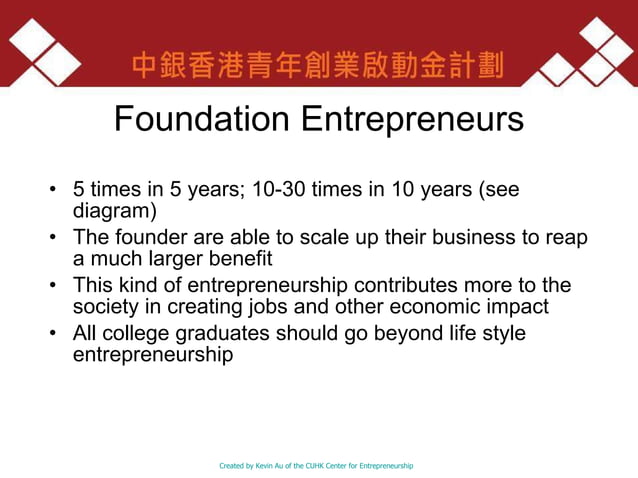 中銀香港青年創業啟動金計劃

Foundation Entrepreneurs

• 5 times in 5 years; 10-30 times in 10 years (see diagram)
• The founder are able to scale up their business to reap a much larger benefit
• This kind of entrepreneurship contributes more to the society in creating jobs and other economic impact
• All college graduates should go beyond life style entrepreneurship

Created by Kevin Au of the CUHK Center for Entrepreneurship